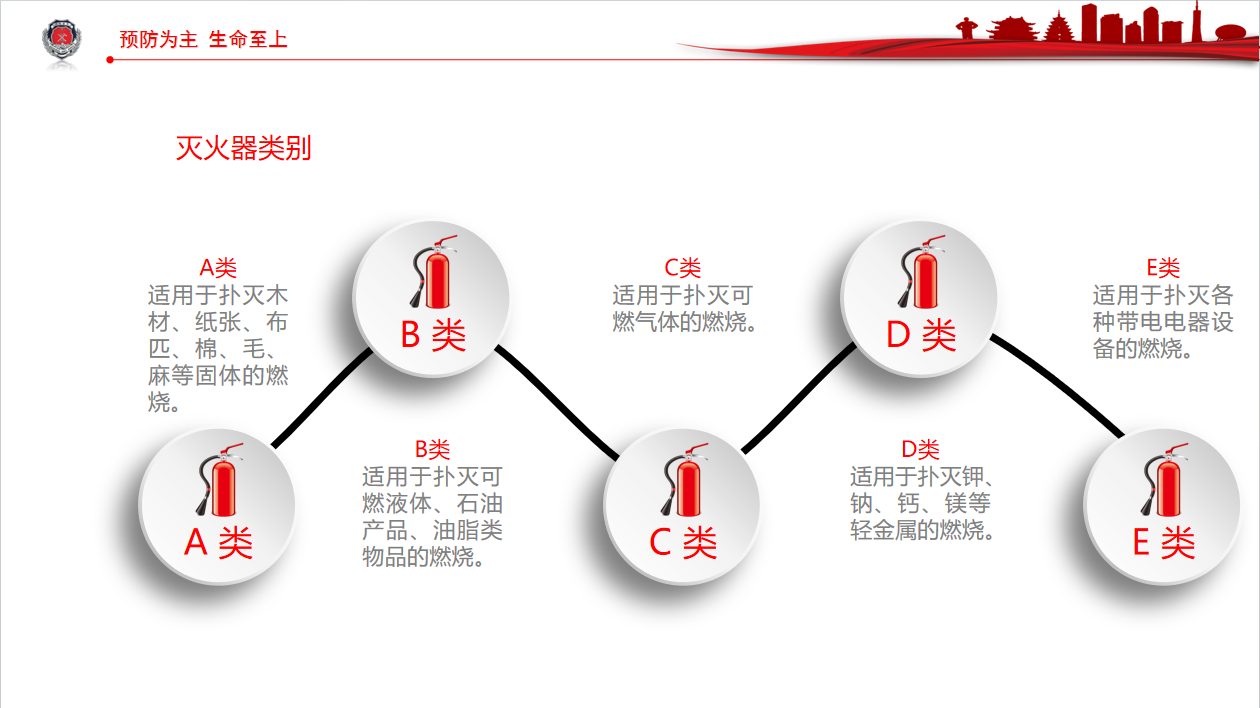 预防为主 生命至上

灭火器类别

A类
适用于扑灭木材、纸张、布匹、棉、毛、麻等固体的燃烧。

B 类

C类
适用于扑灭可燃气体的燃烧。

D 类

E类
适用于扑灭各种带电电器设备的燃烧。

A 类

B类
适用于扑灭可燃液体、石油产品、油脂类物品的燃烧。

C 类

D类
适用于扑灭钾、钠、钙、镁等轻金属的燃烧。

E 类